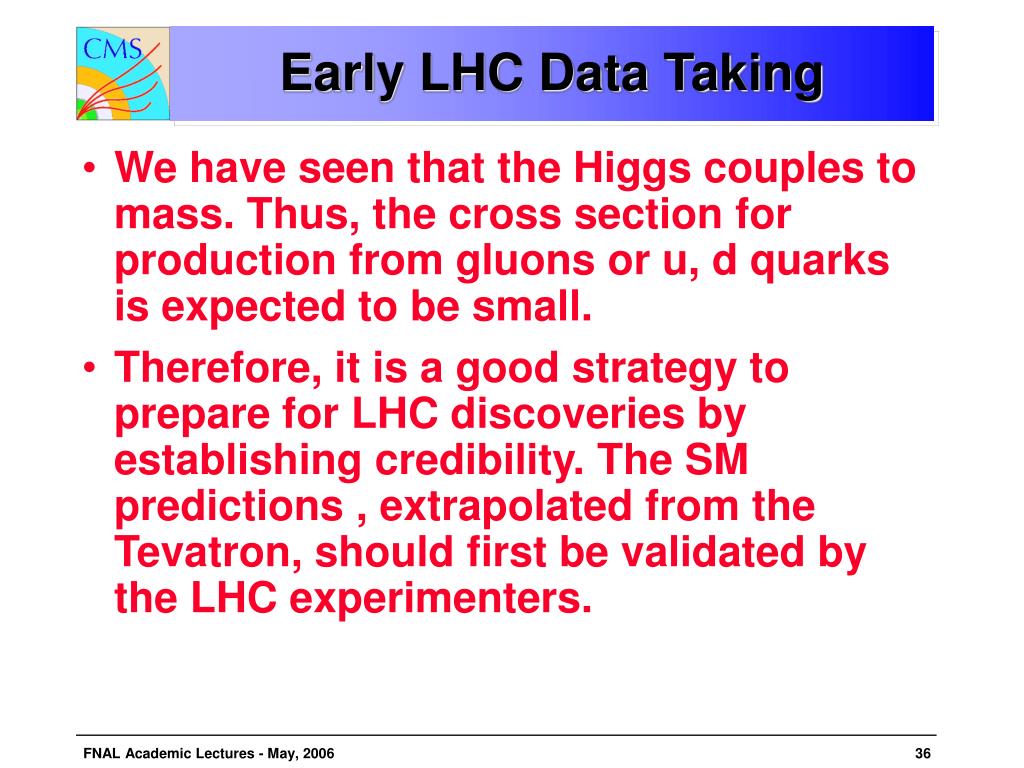 CMS

Early LHC Data Taking

• We have seen that the Higgs couples to mass. Thus, the cross section for production from gluons or u, d quarks is expected to be small.

• Therefore, it is a good strategy to prepare for LHC discoveries by establishing credibility. The SM predictions , extrapolated from the Tevatron, should first be validated by the LHC experimenters.

FNAL Academic Lectures - May, 2006

36